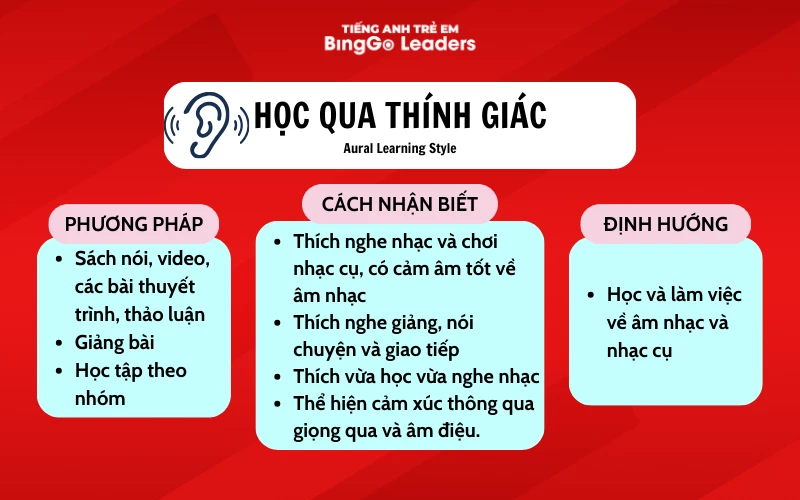 TIẾNG ANH TRẺ EM
BingGo Leaders

HỌC QUA THÍNH GIÁC
Aural Learning Style

PHƯƠNG PHÁP
- Sách nói, video, các bài thuyết trình, thảo luận
- Giảng bài
- Học tập theo nhóm

CÁCH NHẬN BIẾT
- Thích nghe nhạc và chơi nhạc cụ, có cảm âm tốt về âm nhạc
- Thích nghe giảng, nói chuyện và giao tiếp
- Thích vừa học vừa nghe nhạc
- Thể hiện cảm xúc thông qua giọng qua và âm điệu.

ĐỊNH HƯỚNG
- Học và làm việc về âm nhạc và nhạc cụ